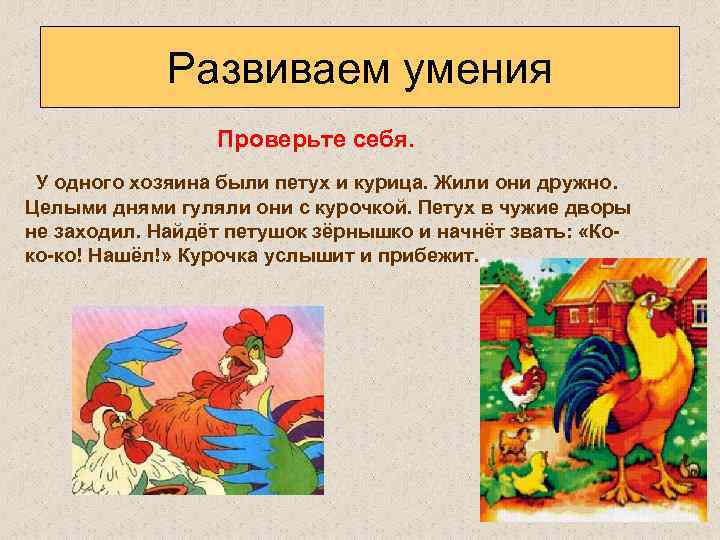 Развиваем умения

Проверьте себя.

У одного хозяина были петух и курица. Жили они дружно. Целыми днями гуляли они с курочкой. Петух в чужие дворы не заходил. Найдёт петушок зёрнышко и начнёт звать: «Ко-ко-ко! Нашёл!» Курочка услышит и прибежит.